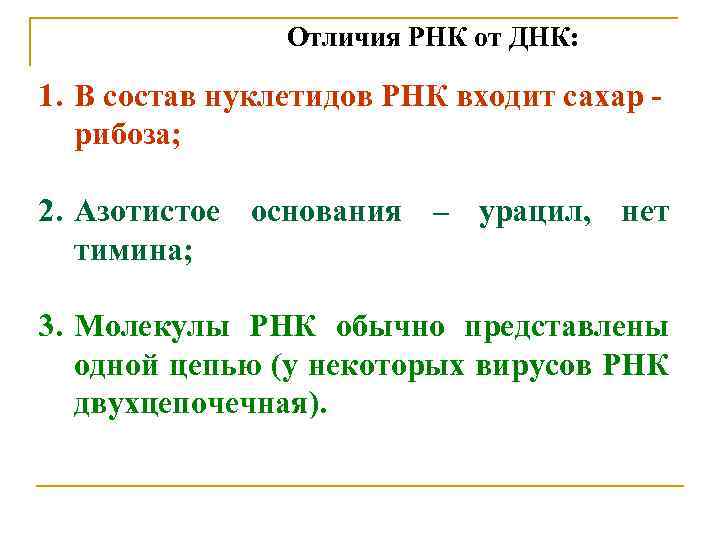 Отличия РНК от ДНК:

1. В состав нуклетидов РНК входит сахар - рибоза;

2. Азотистое основания – урацил, нет тимина;

3. Молекулы РНК обычно представлены одной цепью (у некоторых вирусов РНК двухцепочечная).